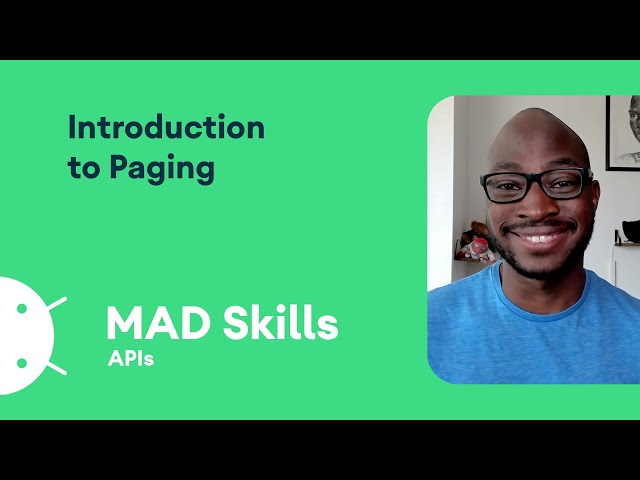 Introduction to Paging

MAD Skills
APIs